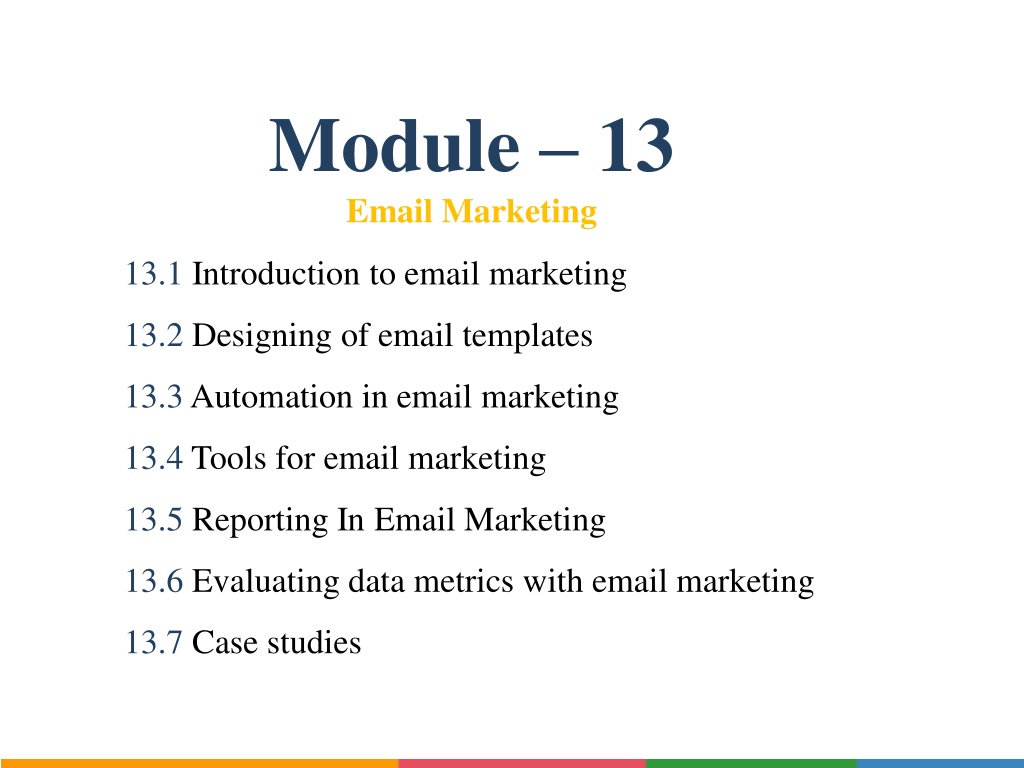 Module – 13
Email Marketing

13.1 Introduction to email marketing

13.2 Designing of email templates

13.3 Automation in email marketing

13.4 Tools for email marketing

13.5 Reporting In Email Marketing

13.6 Evaluating data metrics with email marketing

13.7 Case studies